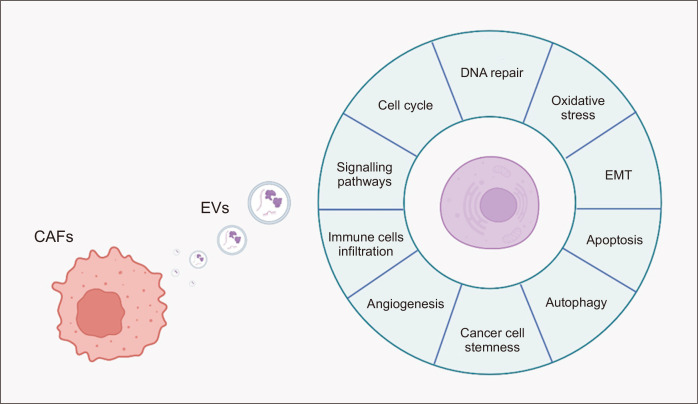 CAFs

EVs

DNA repair

Oxidative stress

EMT

Apoptosis

Autophagy

Cancer cell stemness

Angiogenesis

Immune cells infiltration

Signalling pathways

Cell cycle